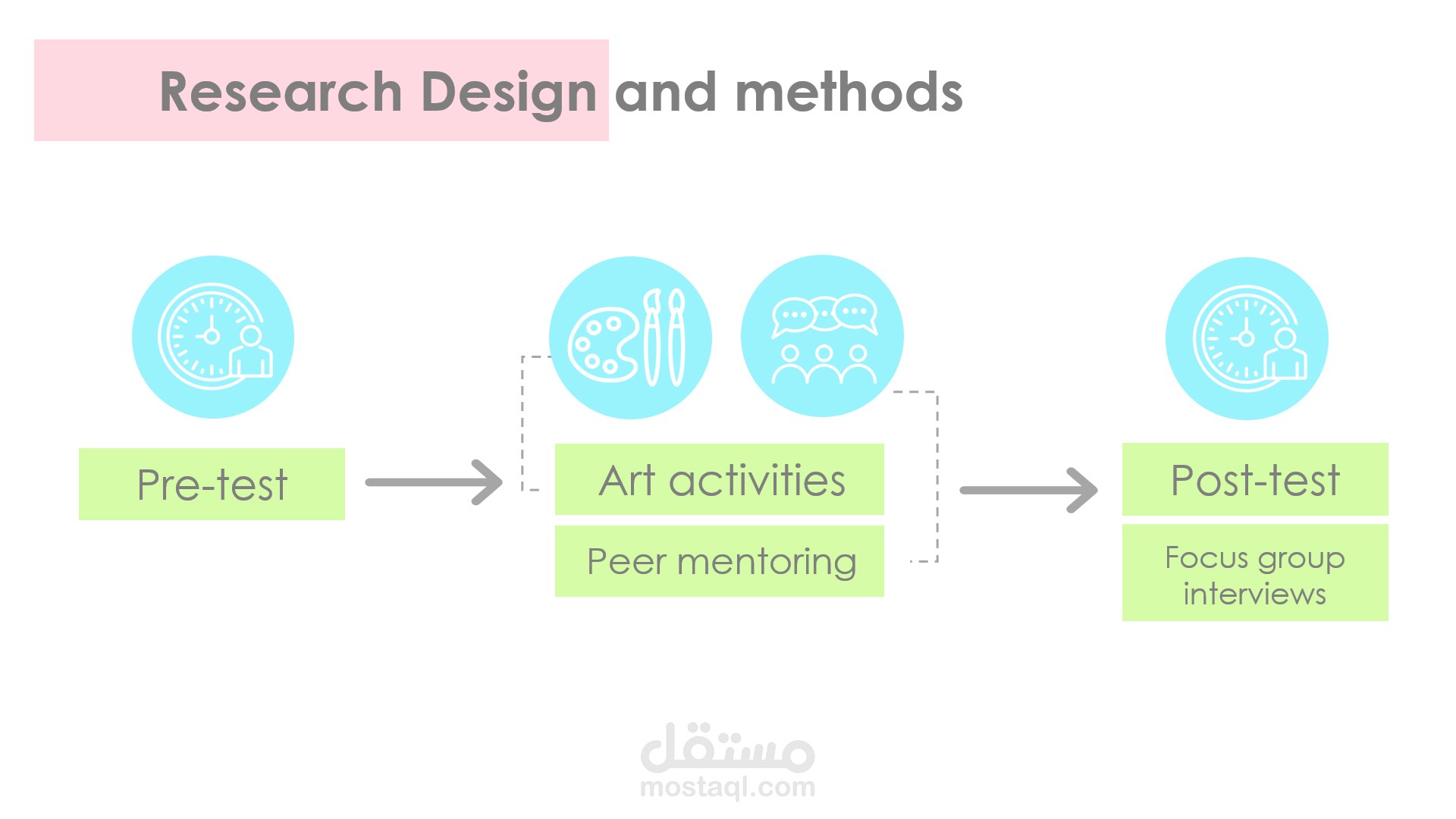 Research Design and methods

Pre-test

Art activities

Peer mentoring

Post-test

Focus group interviews

مستقل
mostaql.com